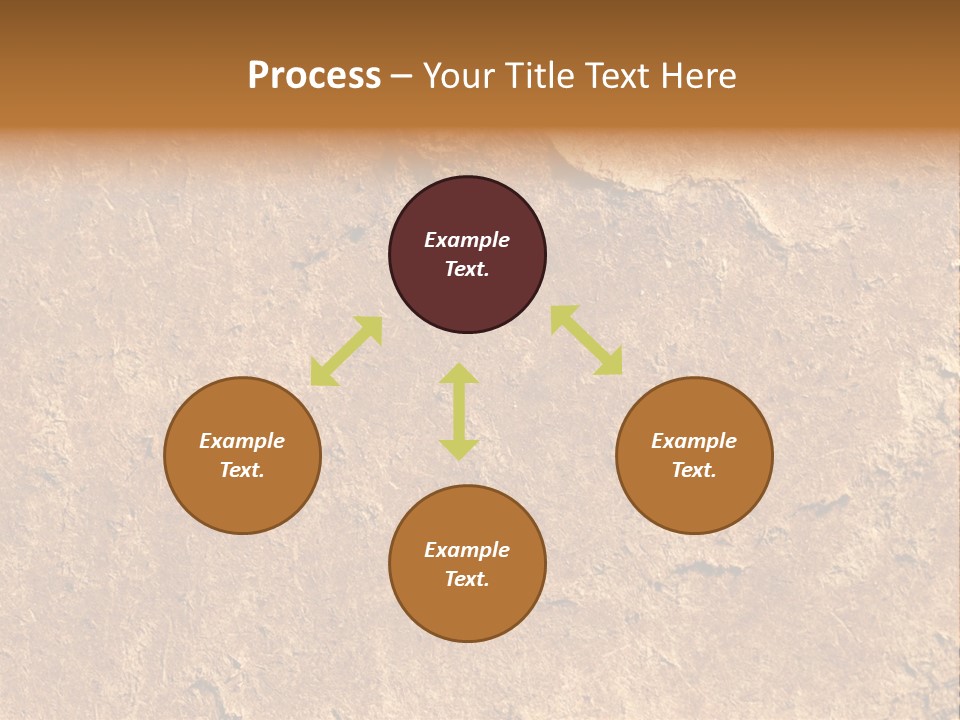 Process – Your Title Text Here

Example Text.

Example Text.

Example Text.

Example Text.